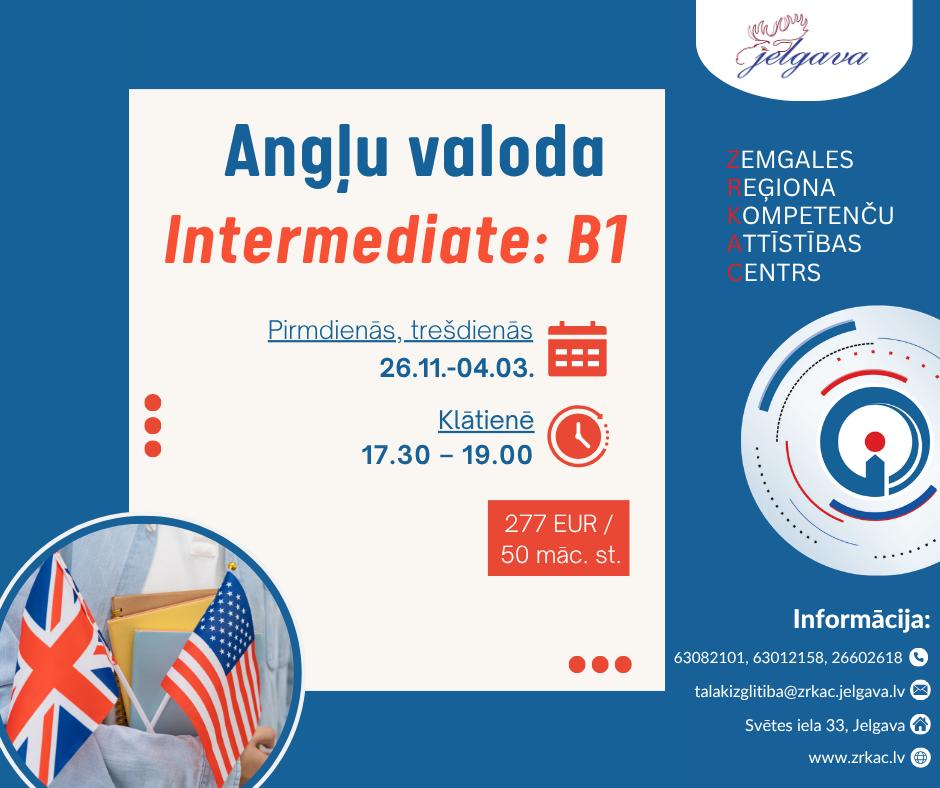 Jelgava

Angļu valoda
Intermediate: B1

Pirmdienās, trešdienās
26.11.-04.03.

Klātienē
17.30 – 19.00

277 EUR / 50 māc. st.

ZEMGALES
REĢIONA
KOMPETENČU
ATTĪSTĪBAS
CENTRS

Informācija:
63082101, 63012158, 26602618
talakizglitiba@zrkac.jelgava.lv
Svētes iela 33, Jelgava
www.zrkac.lv